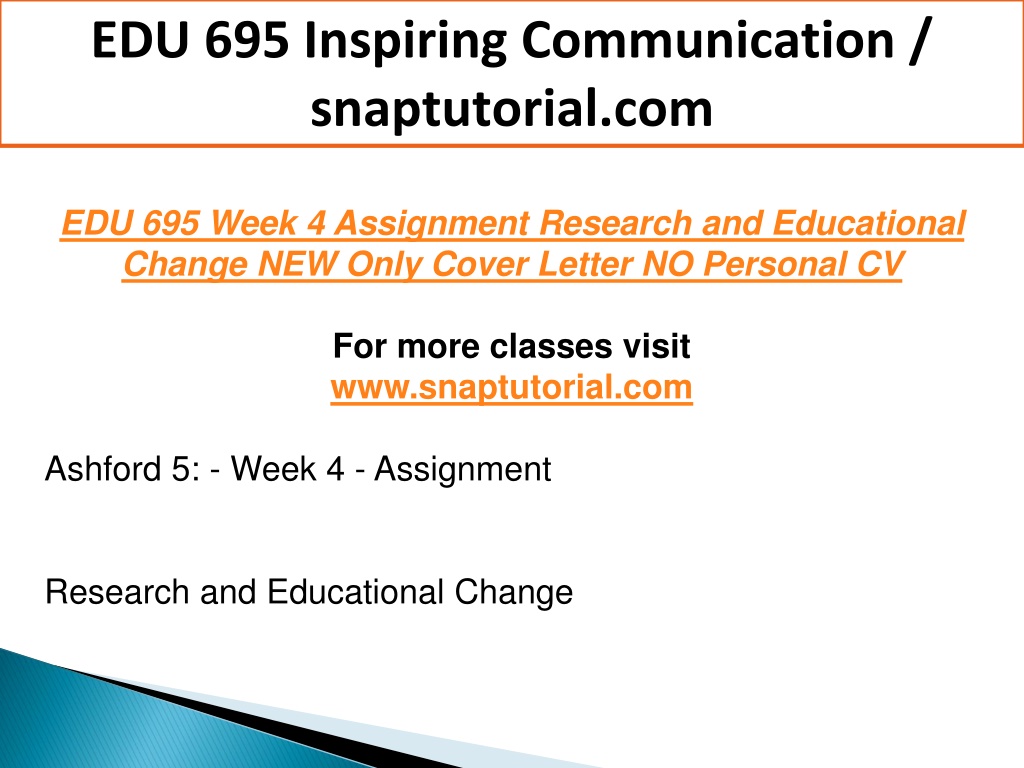 EDU 695 Inspiring Communication / snaptutorial.com

EDU 695 Week 4 Assignment Research and Educational Change NEW Only Cover Letter NO Personal CV

For more classes visit
www.snaptutorial.com

Ashford 5: - Week 4 - Assignment

Research and Educational Change